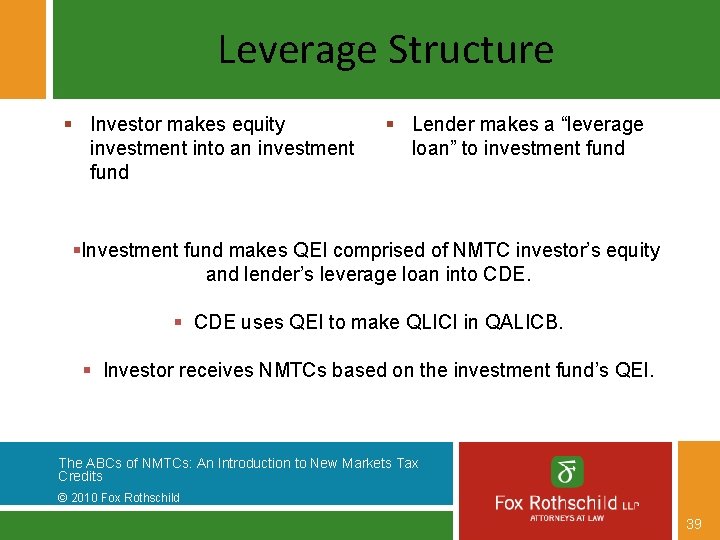 Leverage Structure

▪ Investor makes equity investment into an investment fund

▪ Lender makes a “leverage loan” to investment fund

▪Investment fund makes QEI comprised of NMTC investor’s equity and lender’s leverage loan into CDE.

▪ CDE uses QEI to make QLICI in QALICB.

▪ Investor receives NMTCs based on the investment fund’s QEI.

The ABCs of NMTCs: An Introduction to New Markets Tax Credits

© 2010 Fox Rothschild

Fox Rothschild LLP
ATTORNEYS AT LAW

39